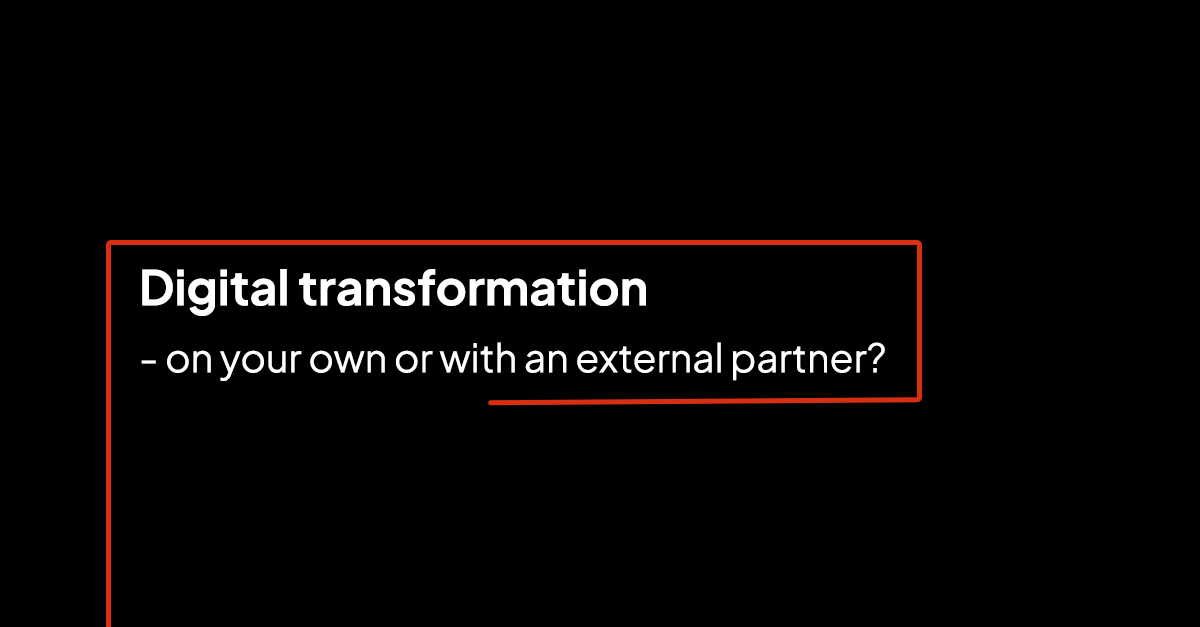 Digital transformation

- on your own or with an external partner?